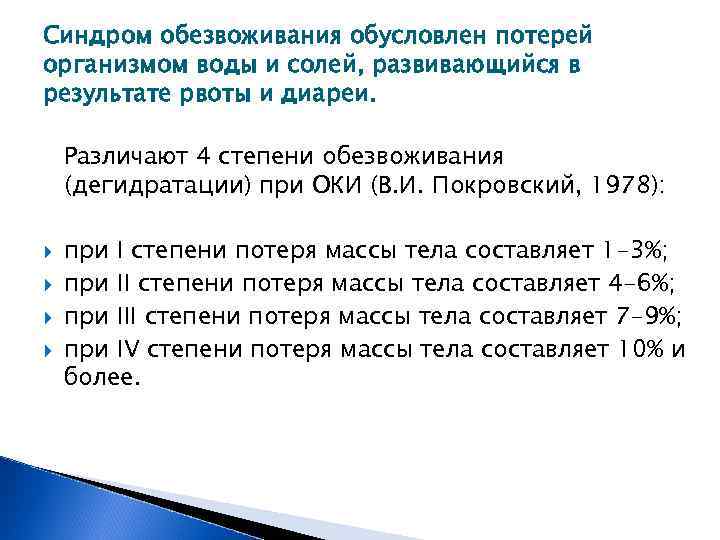 Синдром обезвоживания обусловлен потерей организмом воды и солей, развивающийся в результате рвоты и диареи.

Различают 4 степени обезвоживания (дегидратации) при ОКИ (В.И. Покровский, 1978):

при I степени потеря массы тела составляет 1–3%;
при II степени потеря массы тела составляет 4–6%;
при III степени потеря массы тела составляет 7–9%;
при IV степени потеря массы тела составляет 10% и более.